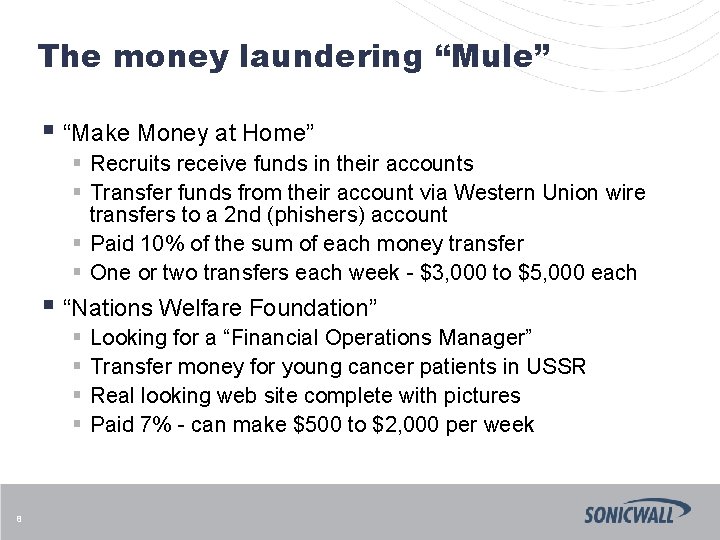 The money laundering “Mule”

▪ “Make Money at Home”
  ▪ Recruits receive funds in their accounts
  ▪ Transfer funds from their account via Western Union wire transfers to a 2nd (phishers) account
  ▪ Paid 10% of the sum of each money transfer
  ▪ One or two transfers each week - \$3,000 to \$5,000 each

▪ “Nations Welfare Foundation”
  ▪ Looking for a “Financial Operations Manager”
  ▪ Transfer money for young cancer patients in USSR
  ▪ Real looking web site complete with pictures
  ▪ Paid 7% - can make \$500 to \$2,000 per week

8

SONICWALL